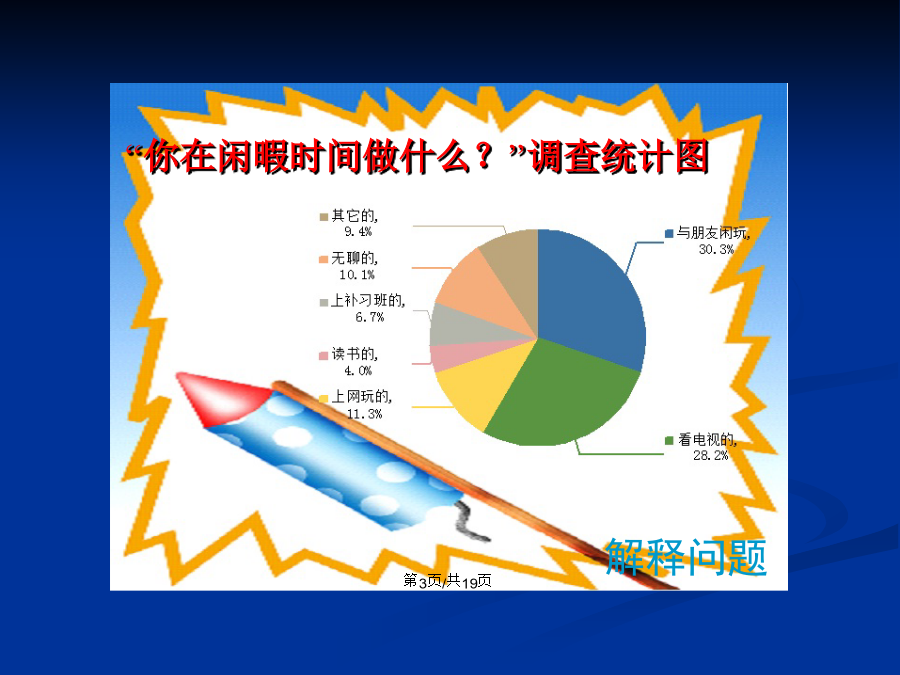 “你在闲暇时间做什么？”调查统计图

其它的, 9.4%

无聊的, 10.1%

上补习班的, 6.7%

读书的, 4.0%

上网玩的, 11.3%

与朋友闲玩, 30.3%

看电视的, 28.2%

解释问题

第3页/共19页